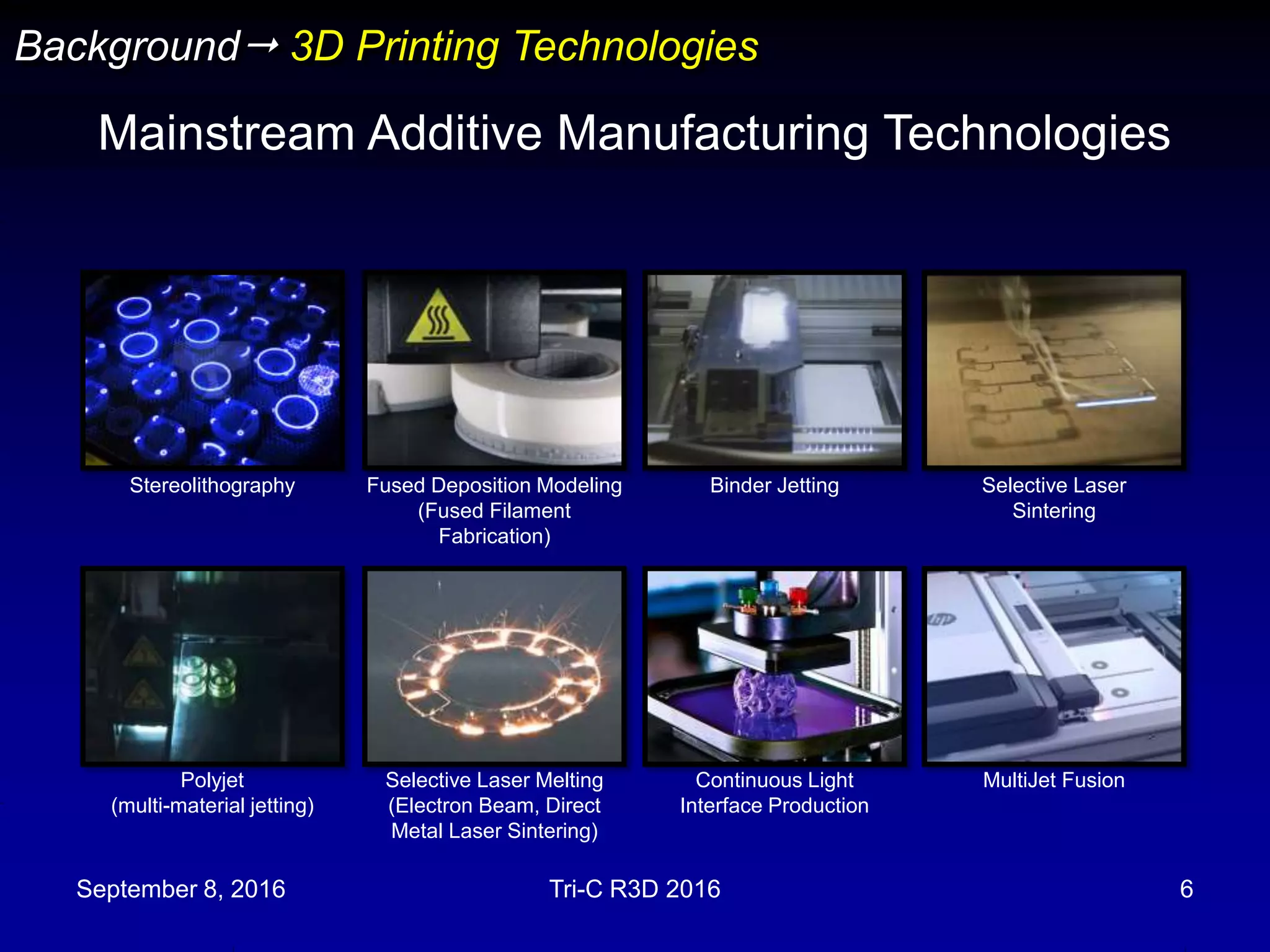 Background → 3D Printing Technologies

Mainstream Additive Manufacturing Technologies

Stereolithography

Fused Deposition Modeling (Fused Filament Fabrication)

Binder Jetting

Selective Laser Sintering

Polyjet (multi-material jetting)

Selective Laser Melting (Electron Beam, Direct Metal Laser Sintering)

Continuous Light Interface Production

MultiJet Fusion

September 8, 2016

Tri-C R3D 2016

6